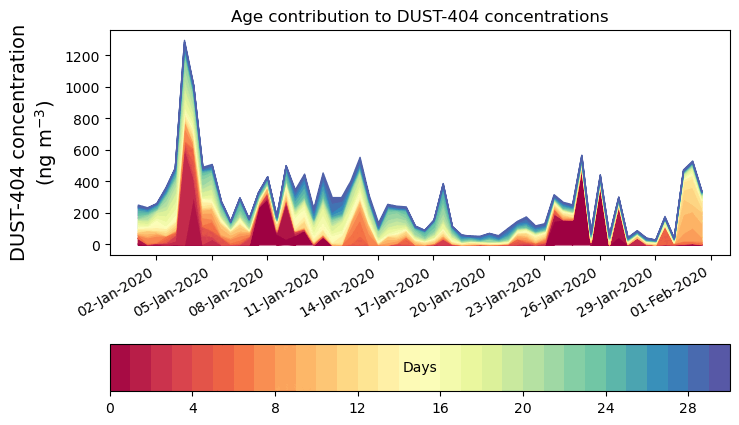 Age contribution to DUST-404 concentrations

DUST-404 concentration (ng m$^{-3}$)

1200
1000
800
600
400
200
0

02-Jan-2020
05-Jan-2020
08-Jan-2020
11-Jan-2020
14-Jan-2020
17-Jan-2020
20-Jan-2020
23-Jan-2020
26-Jan-2020
29-Jan-2020
01-Feb-2020

Days

0
4
8
12
16
20
24
28